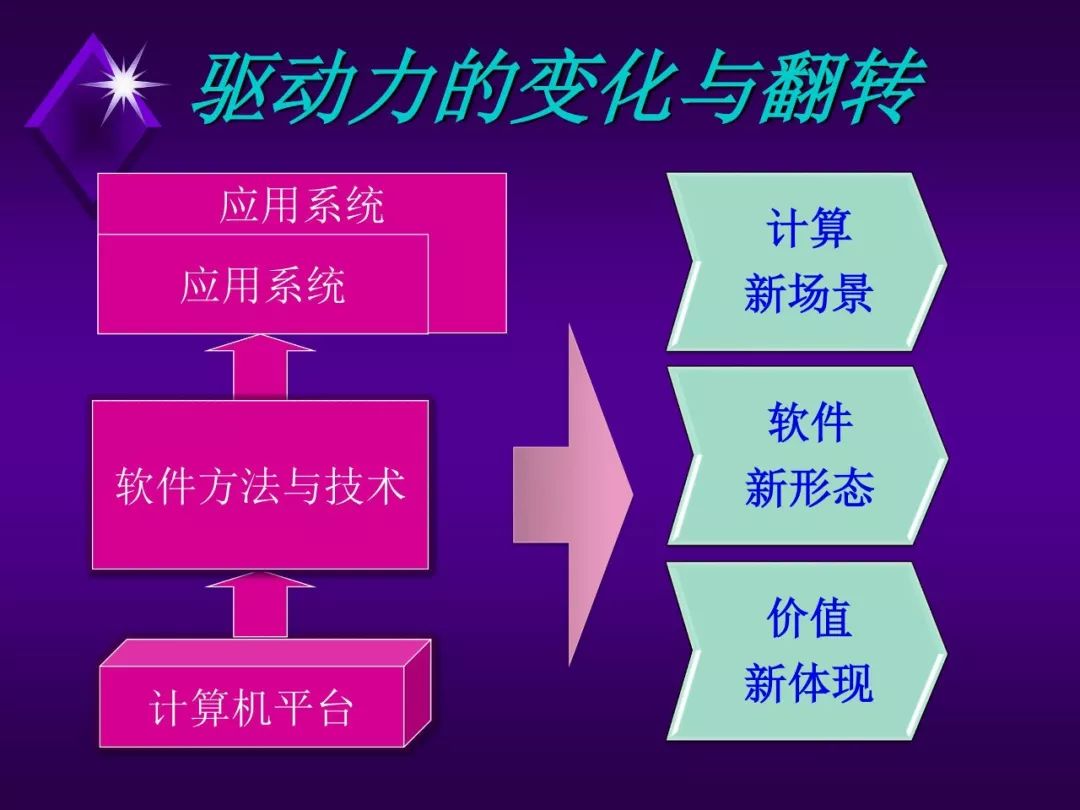 驱动力的变化与翻转

应用系统

应用系统

软件方法与技术

计算机平台

计算
新场景

软件
新形态

价值
新体现